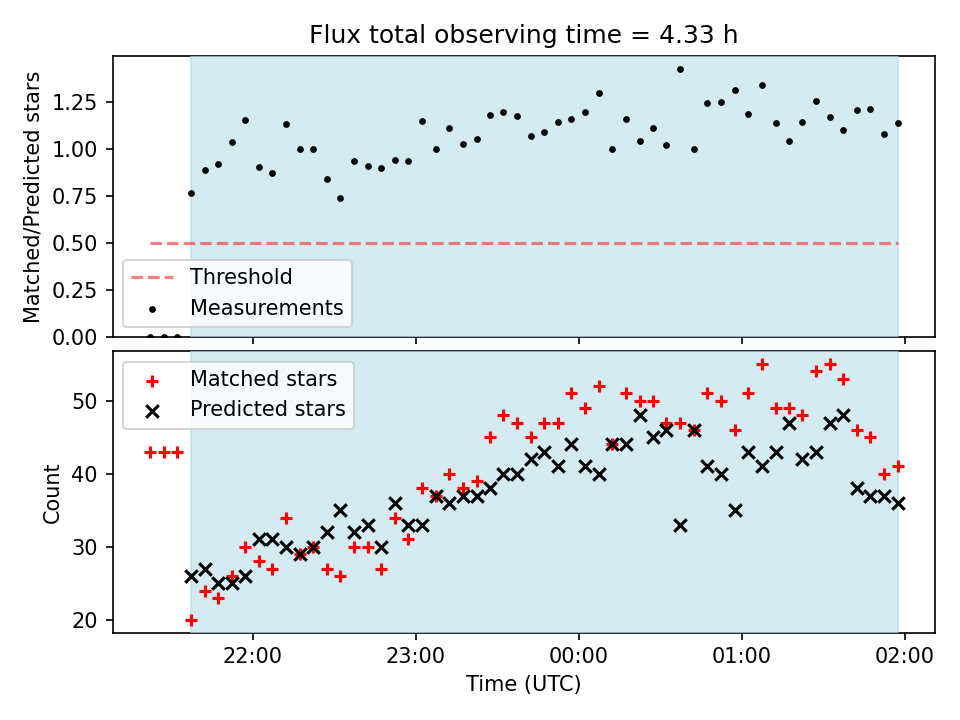 Flux total observing time = 4.33 h

Matched/Predicted stars

1.25
1.00
0.75
0.50
0.25
0.00

Threshold
Measurements

Matched stars
Predicted stars

Count

50
40
30
20

22:00
23:00
00:00
01:00
02:00

Time (UTC)